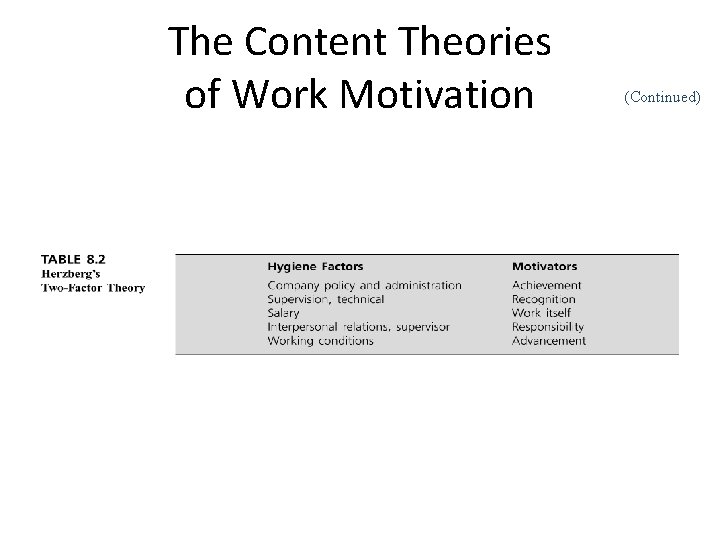 The Content Theories of Work Motivation

(Continued)

TABLE 8.2
Herzberg's Two-Factor Theory

| Hygiene Factors | Motivators |
|---|---|
| Company policy and administration | Achievement |
| Supervision, technical | Recognition |
| Salary | Work itself |
| Interpersonal relations, supervisor | Responsibility |
| Working conditions | Advancement |